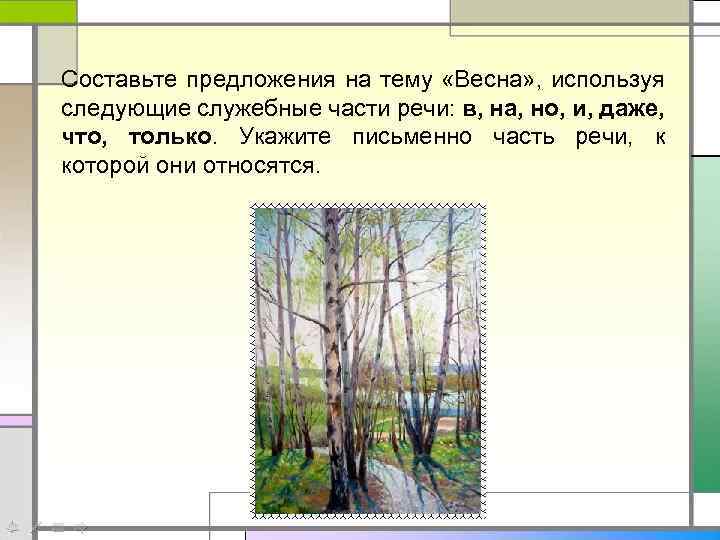 Составьте предложения на тему «Весна», используя следующие служебные части речи: в, на, но, и, даже, что, только. Укажите письменно часть речи, к которой они относятся.